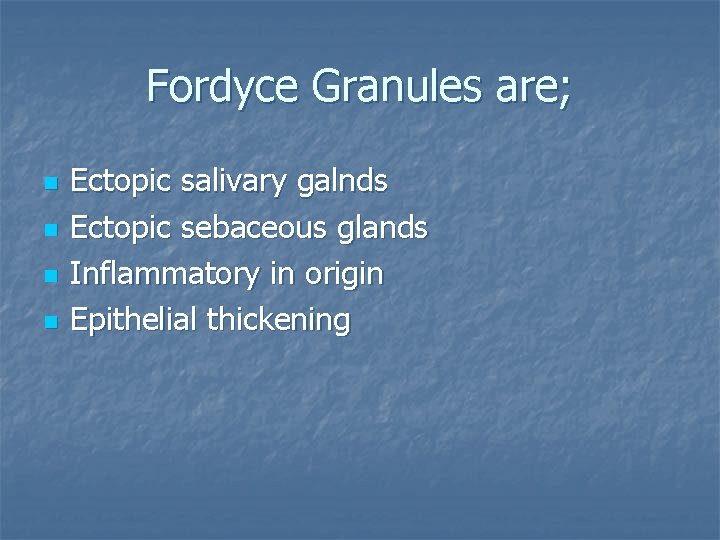 Fordyce Granules are;

- Ectopic salivary galnds
- Ectopic sebaceous glands
- Inflammatory in origin
- Epithelial thickening